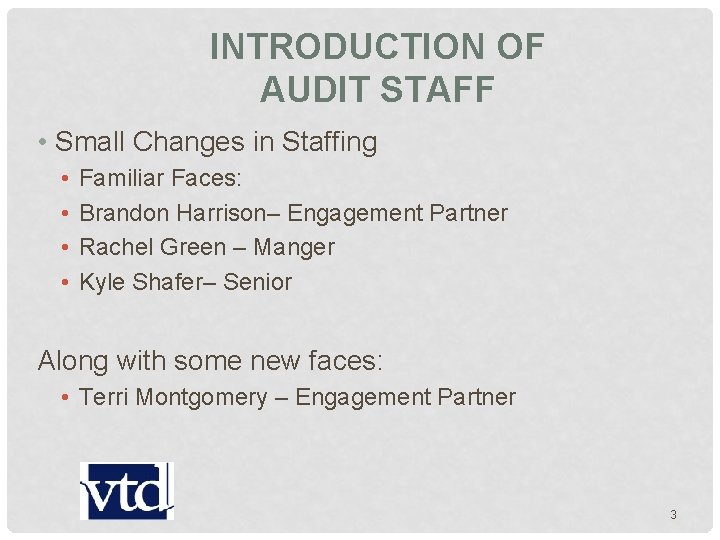 INTRODUCTION OF AUDIT STAFF

• Small Changes in Staffing
• Familiar Faces:
• Brandon Harrison– Engagement Partner
• Rachel Green – Manger
• Kyle Shafer– Senior

Along with some new faces:
• Terri Montgomery – Engagement Partner

vtd

3